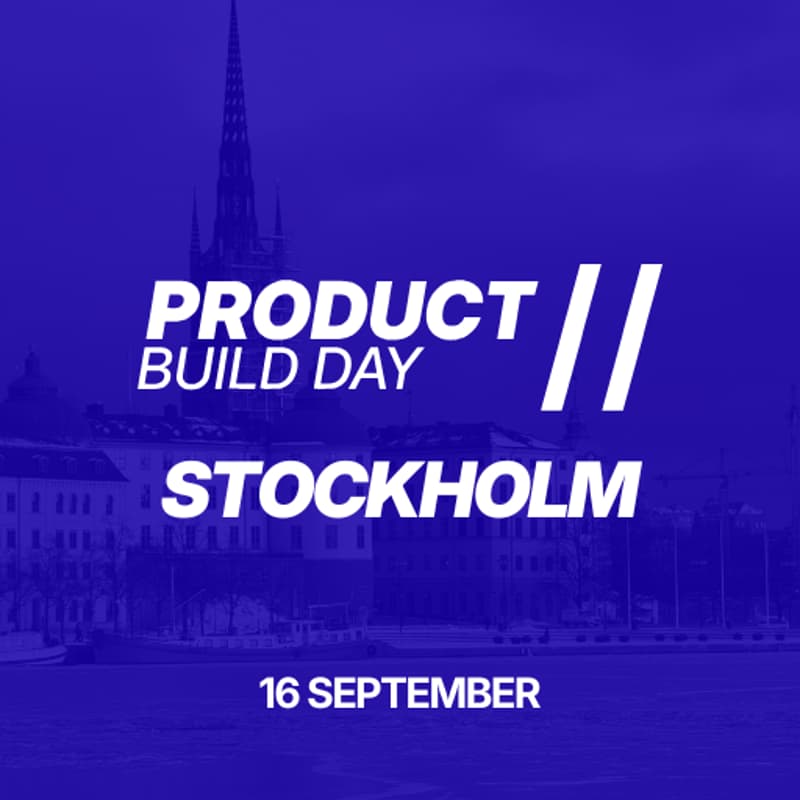 PRODUCT BUILD DAY //

STOCKHOLM

16 SEPTEMBER